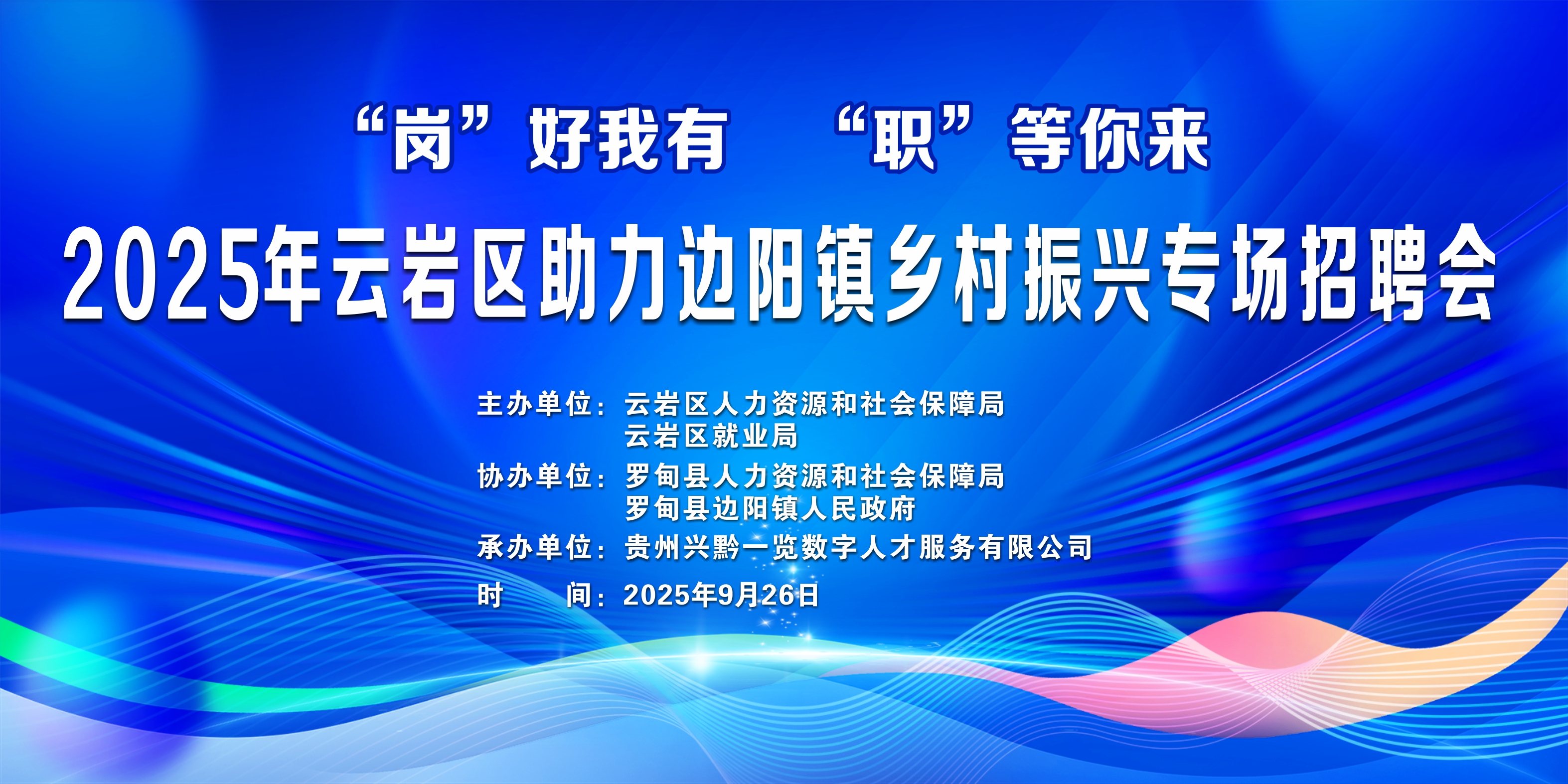 “岗”好我有　“职”等你来

2025年云岩区助力边阳镇乡村振兴专场招聘会

主办单位：云岩区人力资源和社会保障局
云岩区就业局
协办单位：罗甸县人力资源和社会保障局
罗甸县边阳镇人民政府
承办单位：贵州兴黔一览数字人才服务有限公司
时　　间：2025年9月26日